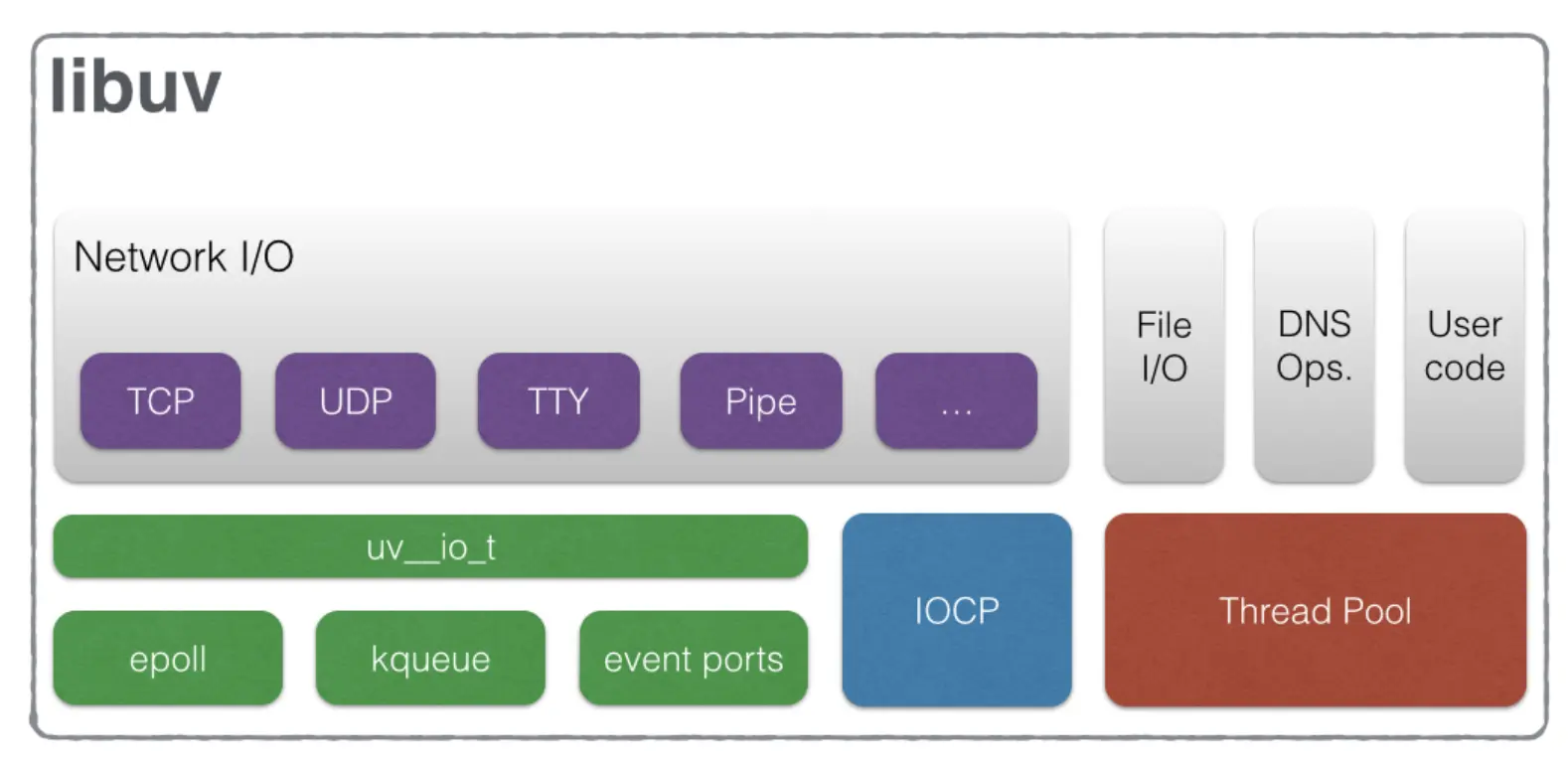 libuv

Network I/O

TCP

UDP

TTY

Pipe

...

File I/O

DNS Ops.

User code

uv__io_t

epoll

kqueue

event ports

IOCP

Thread Pool